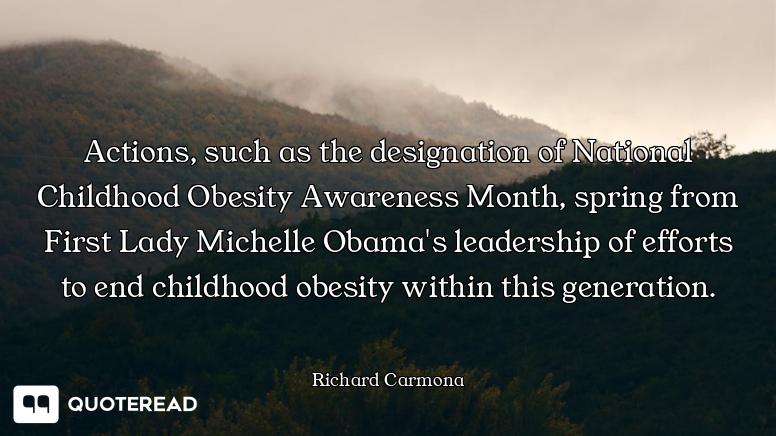 Actions, such as the designation of National Childhood Obesity Awareness Month, spring from First Lady Michelle Obama's leadership of efforts to end childhood obesity within this generation.

Richard Carmona

QUOTEREAD